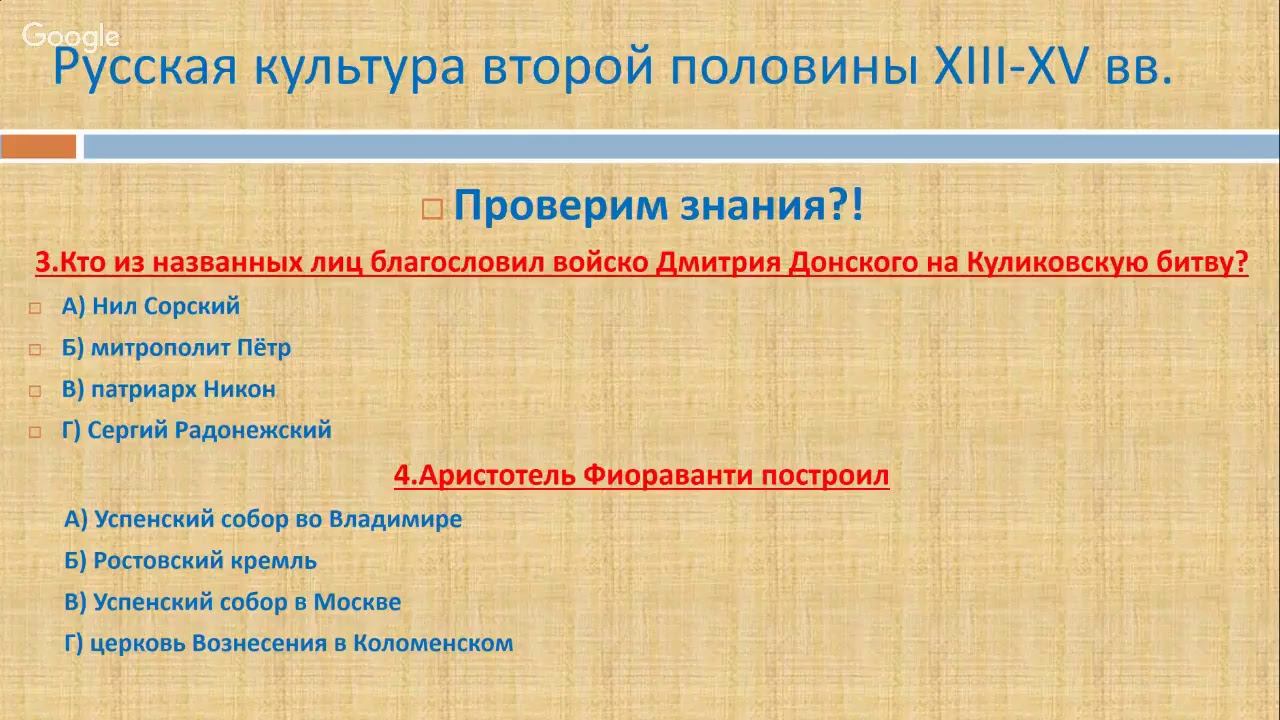 Google

Русская культура второй половины XIII-XV вв.

Проверим знания?!

3.Кто из названных лиц благословил войско Дмитрия Донского на Куликовскую битву?

А) Нил Сорский

Б) митрополит Пётр

В) патриарх Никон

Г) Сергий Радонежский

4.Аристотель Фиораванти построил

А) Успенский собор во Владимире

Б) Ростовский кремль

В) Успенский собор в Москве

Г) церковь Вознесения в Коломенском